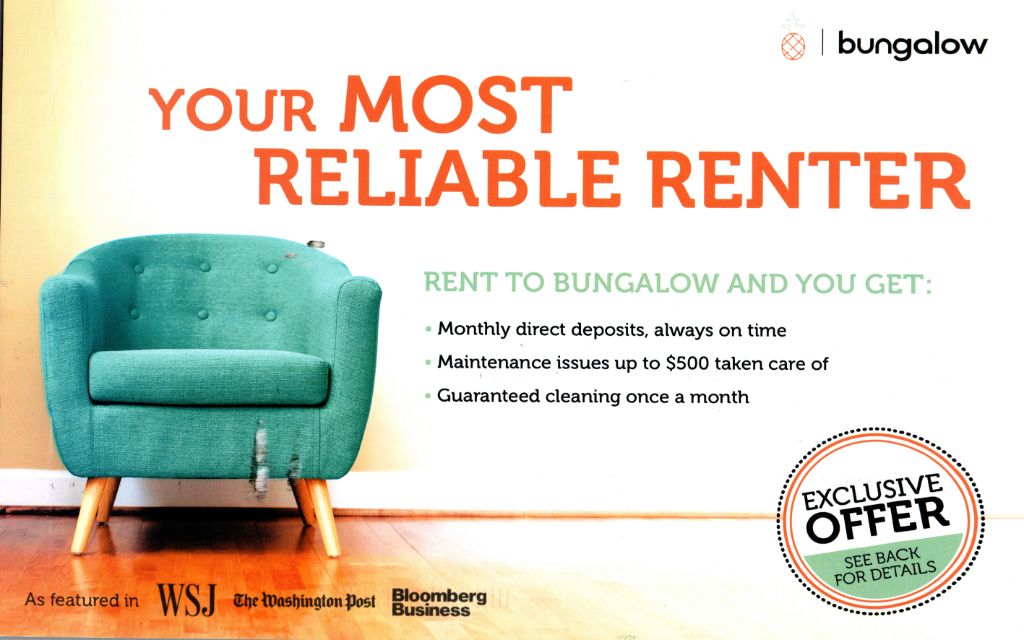 bungalow

YOUR MOST RELIABLE RENTER

RENT TO BUNGALOW AND YOU GET:

• Monthly direct deposits, always on time
• Maintenance issues up to $500 taken care of
• Guaranteed cleaning once a month

EXCLUSIVE OFFER
SEE BACK FOR DETAILS

As featured in WSJ The Washington Post Bloomberg Business